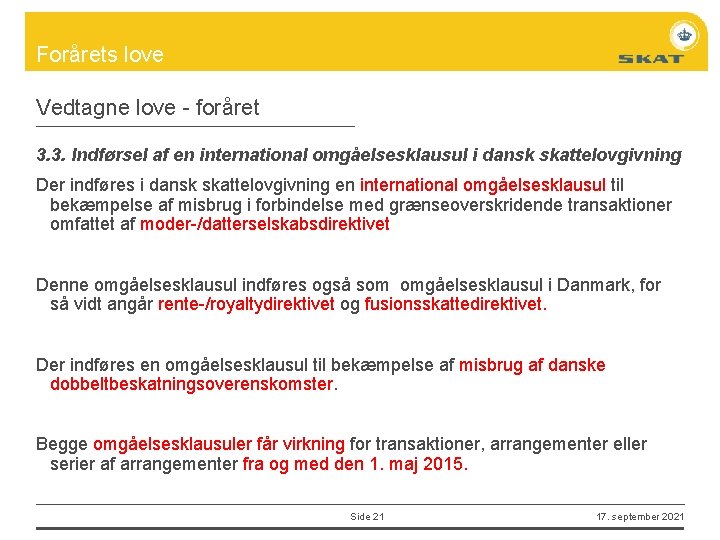 Forårets love

SKAT

Vedtagne love - foråret

3.3. Indførsel af en international omgåelsesklausul i dansk skattelovgivning

Der indføres i dansk skattelovgivning en international omgåelsesklausul til bekæmpelse af misbrug i forbindelse med grænseoverskridende transaktioner omfattet af moder-/datterselskabsdirektivet

Denne omgåelsesklausul indføres også som omgåelsesklausul i Danmark, for så vidt angår rente-/royaltydirektivet og fusionsskattedirektivet.

Der indføres en omgåelsesklausul til bekæmpelse af misbrug af danske dobbeltbeskatningsoverenskomster.

Begge omgåelsesklausuler får virkning for transaktioner, arrangementer eller serier af arrangementer fra og med den 1. maj 2015.

Side 21

17. september 2021